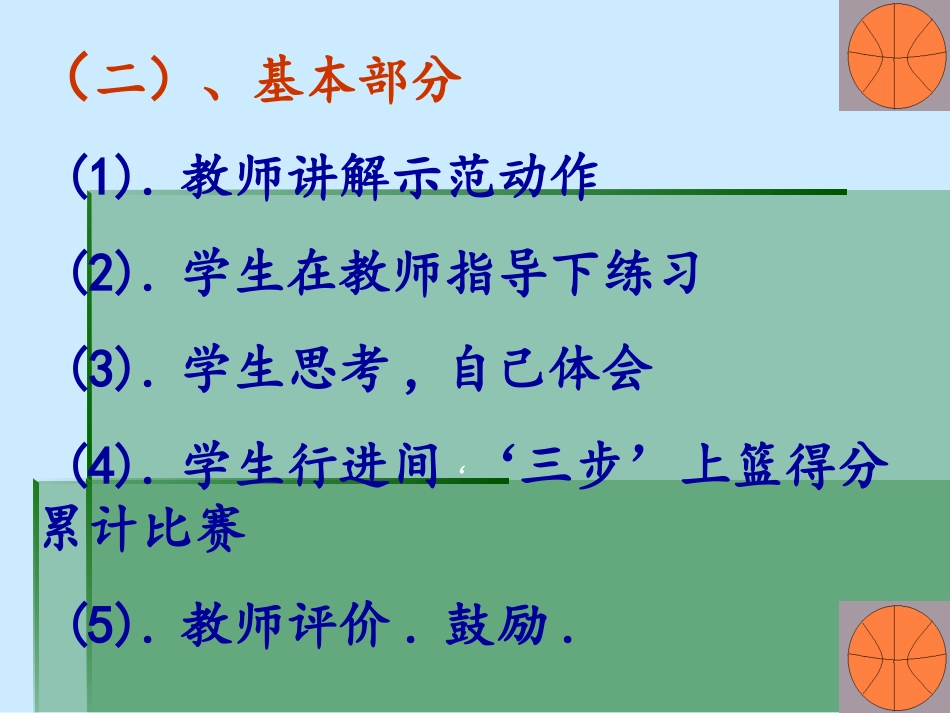 （二）、基本部分

(1). 教师讲解示范动作

(2). 学生在教师指导下练习

(3). 学生思考，自己体会

(4). 学生行进间‘三步’上篮得分累计比赛

(5). 教师评价．鼓励．